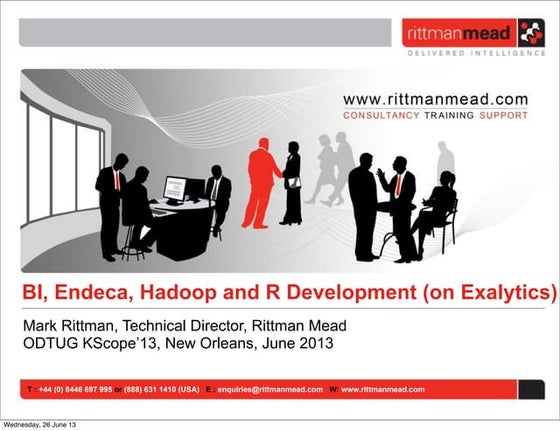 rittmanmead
DELIVERED INTELLIGENCE

www.rittmanmead.com
CONSULTANCY TRAINING SUPPORT

BI, Endeca, Hadoop and R Development (on Exalytics)

Mark Rittman, Technical Director, Rittman Mead
ODTUG KScope'13, New Orleans, June 2013

T : +44 (0) 8446 697 995 or (888) 631 1410 (USA) E : enquiries@rittmanmead.com W: www.rittmanmead.com

Wednesday, 26 June 13